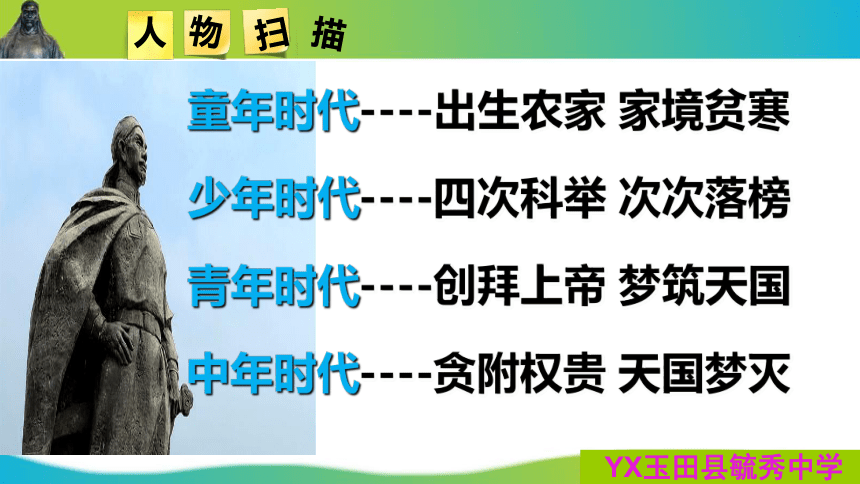 人物扫描

童年时代----出生农家 家境贫寒

少年时代----四次科举 次次落榜

青年时代----创拜上帝 梦筑天国

中年时代----贪附权贵 天国梦灭

YX玉田县毓秀中学